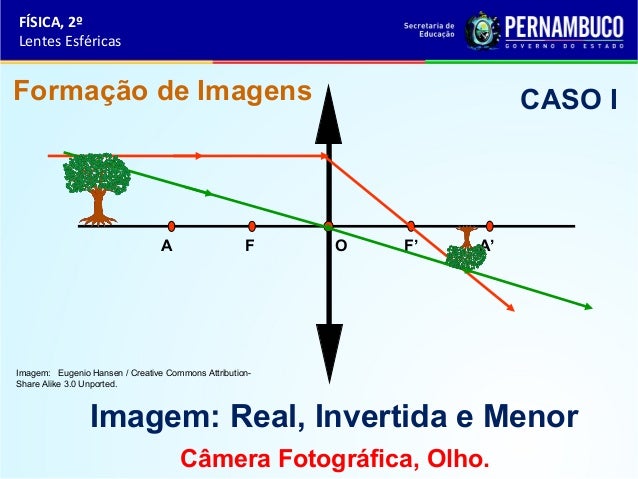 FÍSICA, 2º
Lentes Esféricas

Secretaria de Educação
PERNAMBUCO
GOVERNO DO ESTADO

Formação de Imagens

CASO I

A F O F' A'

Imagem: Eugenio Hansen / Creative Commons Attribution-Share Alike 3.0 Unported.

Imagem: Real, Invertida e Menor

Câmera Fotográfica, Olho.